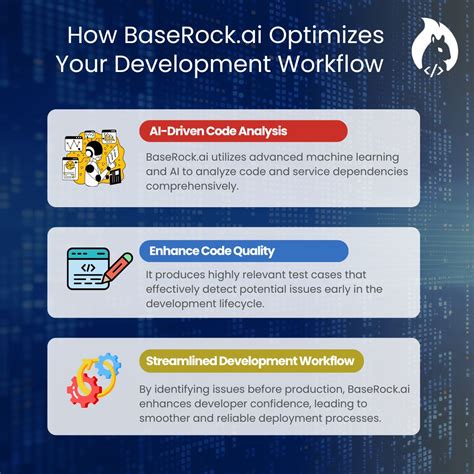 How BaseRock.ai Optimizes Your Development Workflow

</>

AI-Driven Code Analysis

BaseRock.ai utilizes advanced machine learning and AI to analyze code and service dependencies comprehensively.

</>

Enhance Code Quality

It produces highly relevant test cases that effectively detect potential issues early in the development lifecycle.

Streamlined Development Workflow

By identifying issues before production, BaseRock.ai enhances developer confidence, leading to smoother and reliable deployment processes.